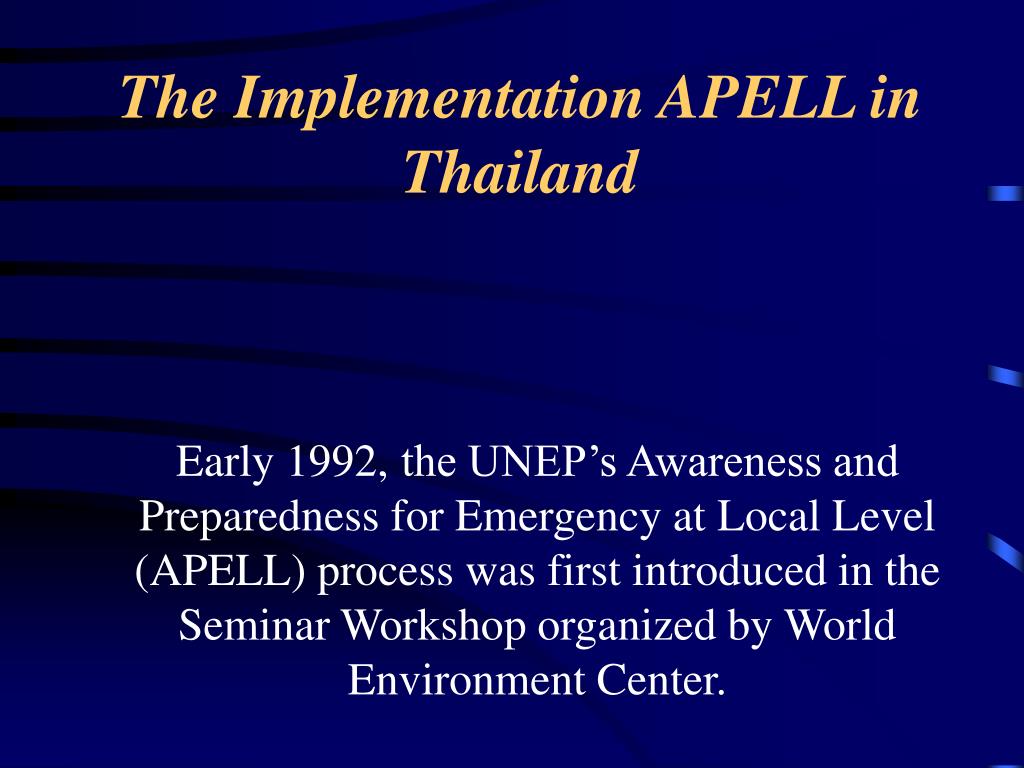 The Implementation APELL in Thailand

Early 1992, the UNEP’s Awareness and Preparedness for Emergency at Local Level (APELL) process was first introduced in the Seminar Workshop organized by World Environment Center.